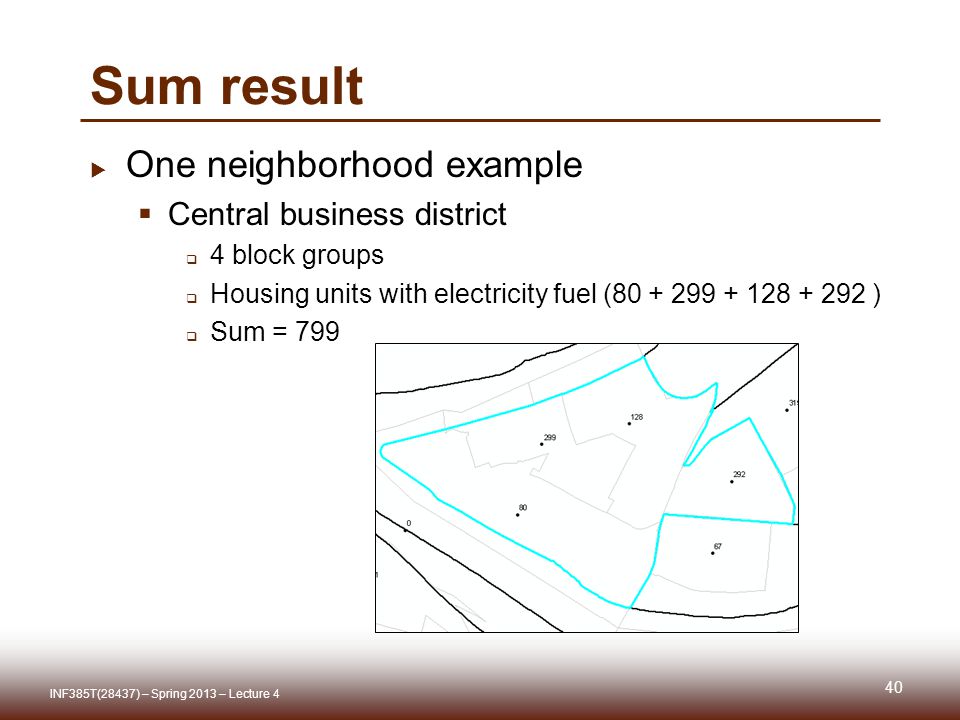 Sum result

One neighborhood example

Central business district

4 block groups

Housing units with electricity fuel (80 + 299 + 128 + 292 )

Sum = 799

128
31
299
292
80
0
67

INF385T(28437) – Spring 2013 – Lecture 4

40